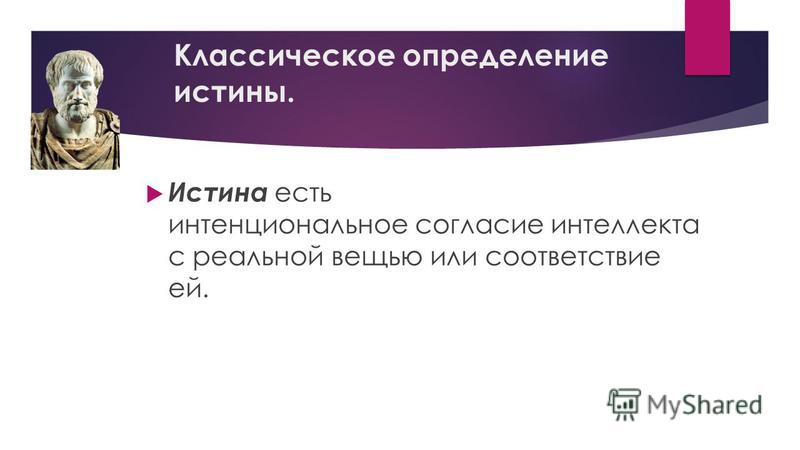 Классическое определение истины.

Истина есть интенциональное согласие интеллекта с реальной вещью или соответствие ей.

MyShared